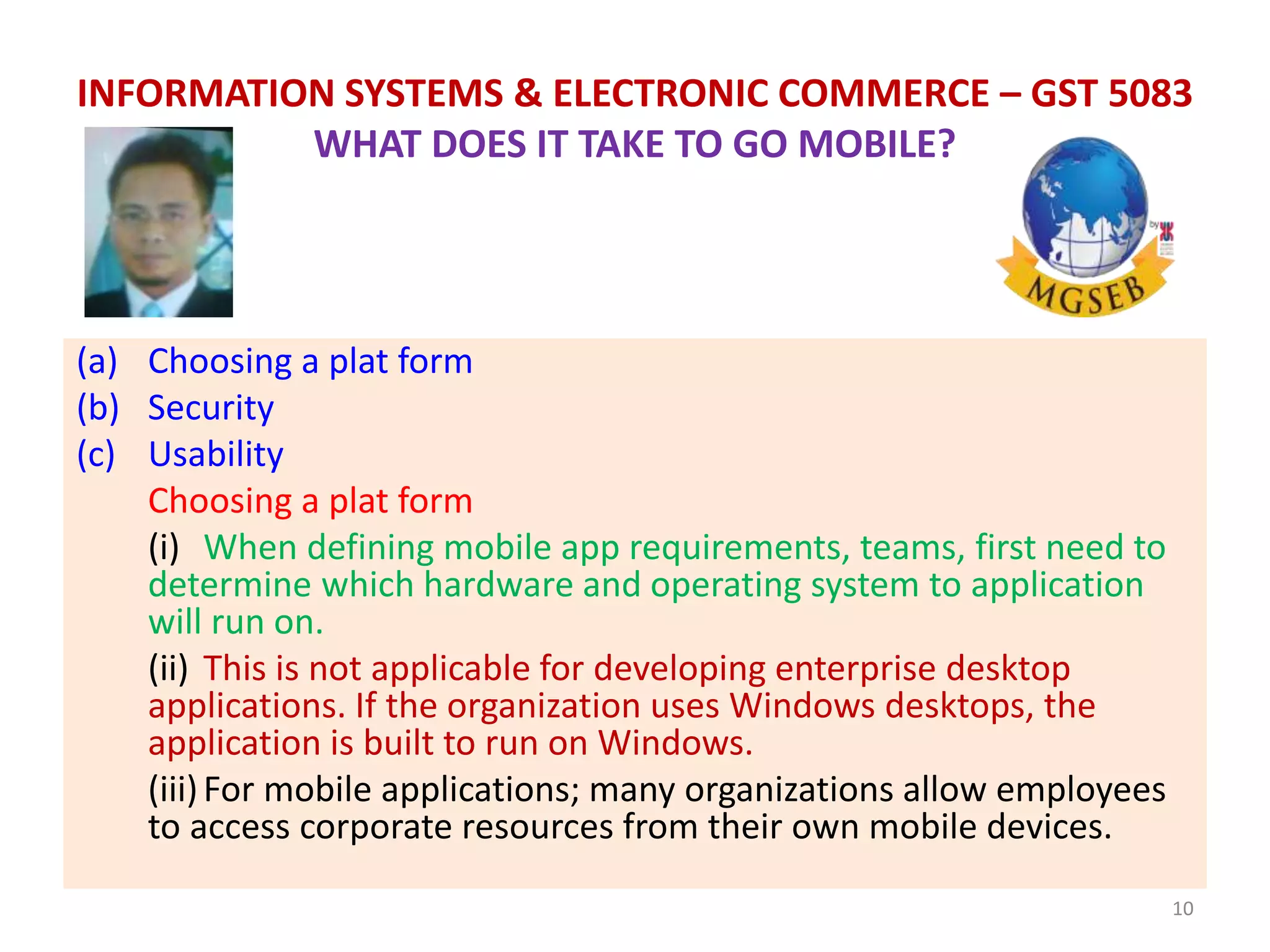 INFORMATION SYSTEMS & ELECTRONIC COMMERCE – GST 5083

WHAT DOES IT TAKE TO GO MOBILE?

by

MGSEB

(a) Choosing a plat form
(b) Security
(c) Usability

Choosing a plat form

(i) When defining mobile app requirements, teams, first need to determine which hardware and operating system to application will run on.

(ii) This is not applicable for developing enterprise desktop applications. If the organization uses Windows desktops, the application is built to run on Windows.

(iii) For mobile applications; many organizations allow employees to access corporate resources from their own mobile devices.

10